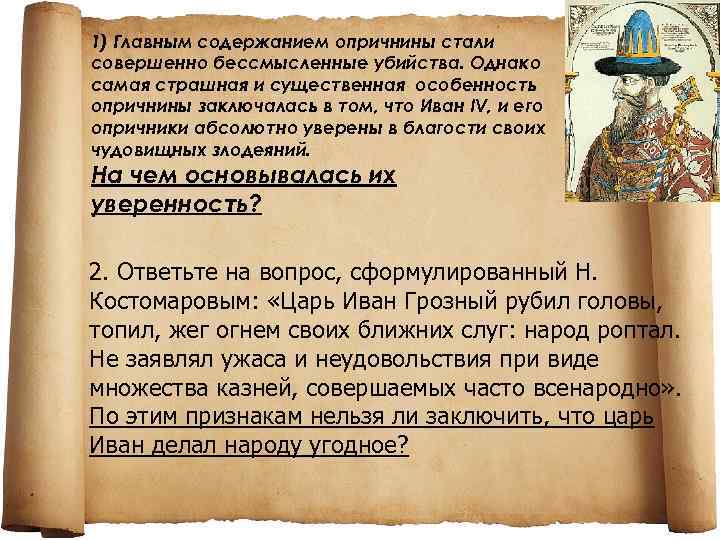 1) Главным содержанием опричнины стали совершенно бессмысленные убийства. Однако самая страшная и существенная особенность опричнины заключалась в том, что Иван IV, и его опричники абсолютно уверены в благости своих чудовищных злодеяний.
На чем основывалась их уверенность?

2. Ответьте на вопрос, сформулированный Н. Костомаровым: «Царь Иван Грозный рубил головы, топил, жег огнем своих ближних слуг: народ роптал. Не заявлял ужаса и неудовольствия при виде множества казней, совершаемых часто всенародно». По этим признакам нельзя ли заключить, что царь Иван делал народу угодное?